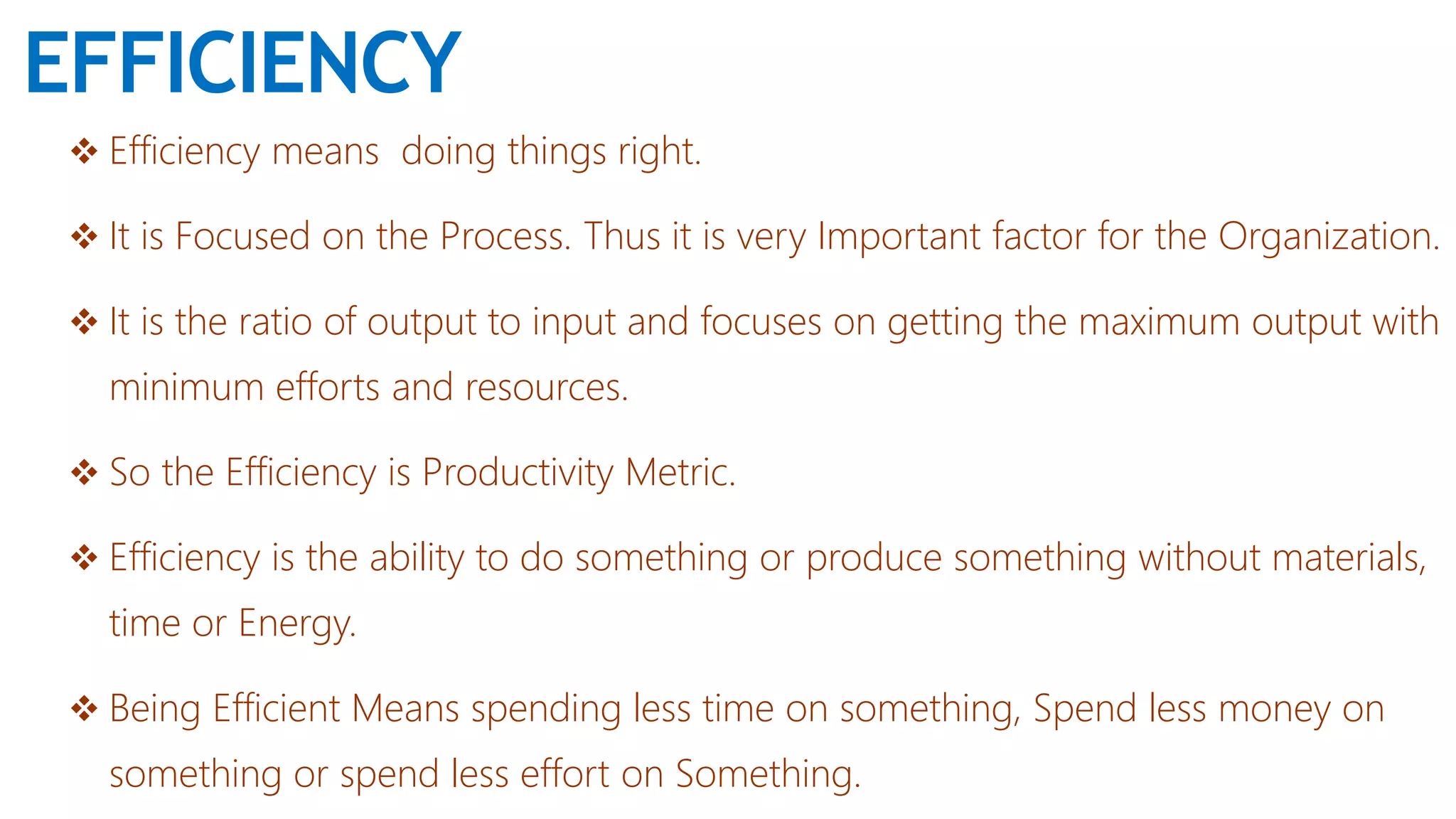 EFFICIENCY

❖ Efficiency means doing things right.

❖ It is Focused on the Process. Thus it is very Important factor for the Organization.

❖ It is the ratio of output to input and focuses on getting the maximum output with minimum efforts and resources.

❖ So the Efficiency is Productivity Metric.

❖ Efficiency is the ability to do something or produce something without materials, time or Energy.

❖ Being Efficient Means spending less time on something, Spend less money on something or spend less effort on Something.